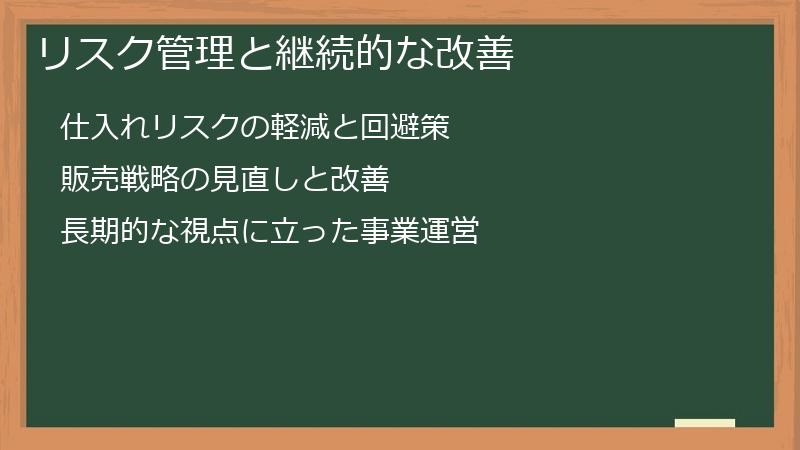 リスク管理と継続的な改善

仕入れリスクの軽減と回避策

販売戦略の見直しと改善

長期的な視点に立った事業運営